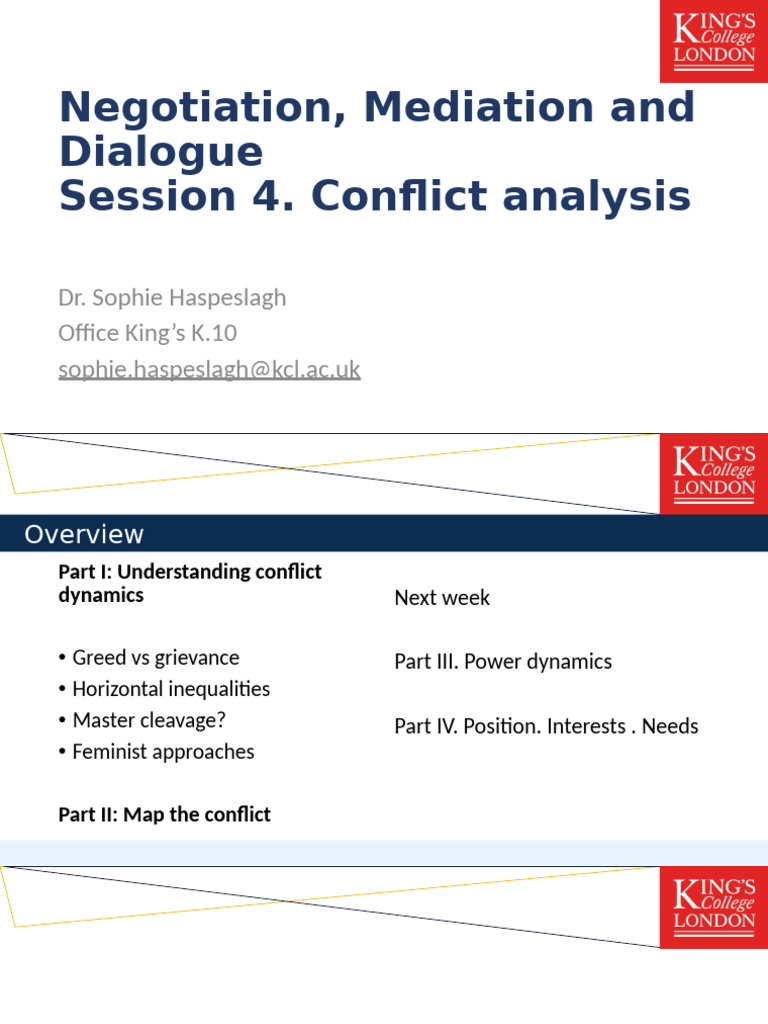 KING'S College LONDON

Negotiation, Mediation and Dialogue
Session 4. Conflict analysis

Dr. Sophie Haspeslagh
Office King's K.10
sophie.haspeslagh@kcl.ac.uk

KING'S College LONDON

Overview

Part I: Understanding conflict dynamics

• Greed vs grievance
• Horizontal inequalities
• Master cleavage?
• Feminist approaches

Part II: Map the conflict

Next week

Part III. Power dynamics

Part IV. Position. Interests . Needs

KING'S College LONDON